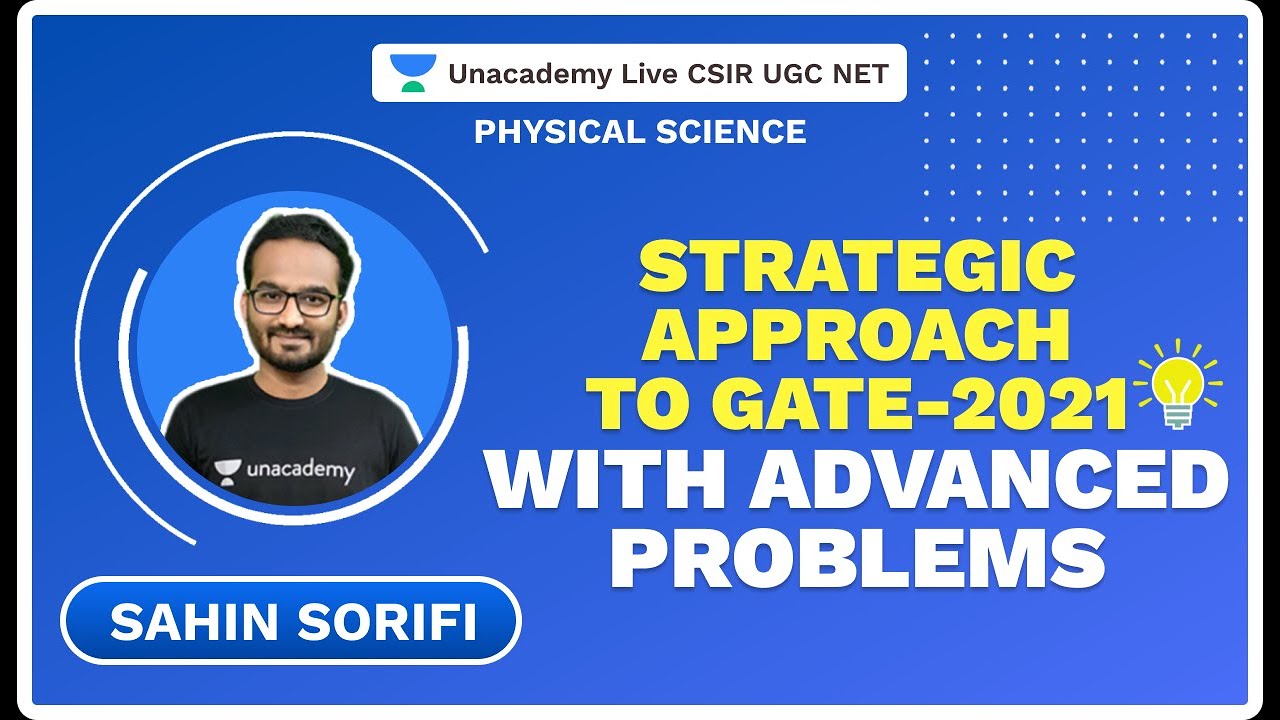 Unacademy Live CSIR UGC NET

PHYSICAL SCIENCE

unacademy

STRATEGIC APPROACH TO GATE-2021 WITH ADVANCED PROBLEMS

SAHIN SORIFI